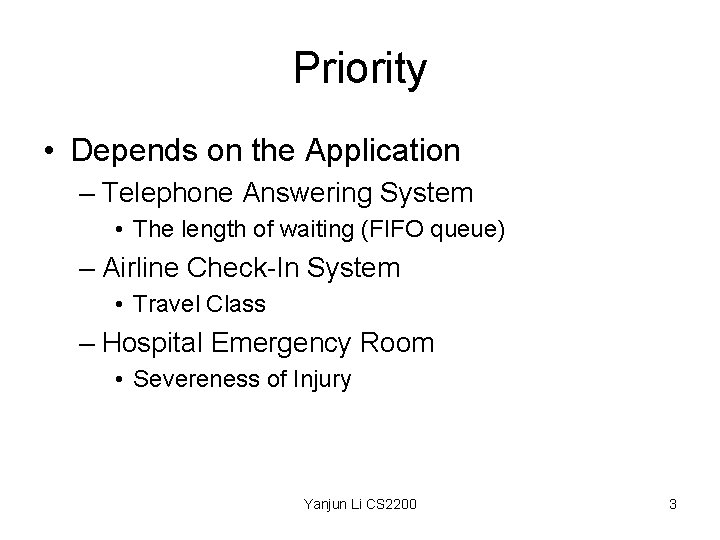 Priority

• Depends on the Application
  – Telephone Answering System
    • The length of waiting (FIFO queue)
  – Airline Check-In System
    • Travel Class
  – Hospital Emergency Room
    • Severeness of Injury

Yanjun Li CS2200

3